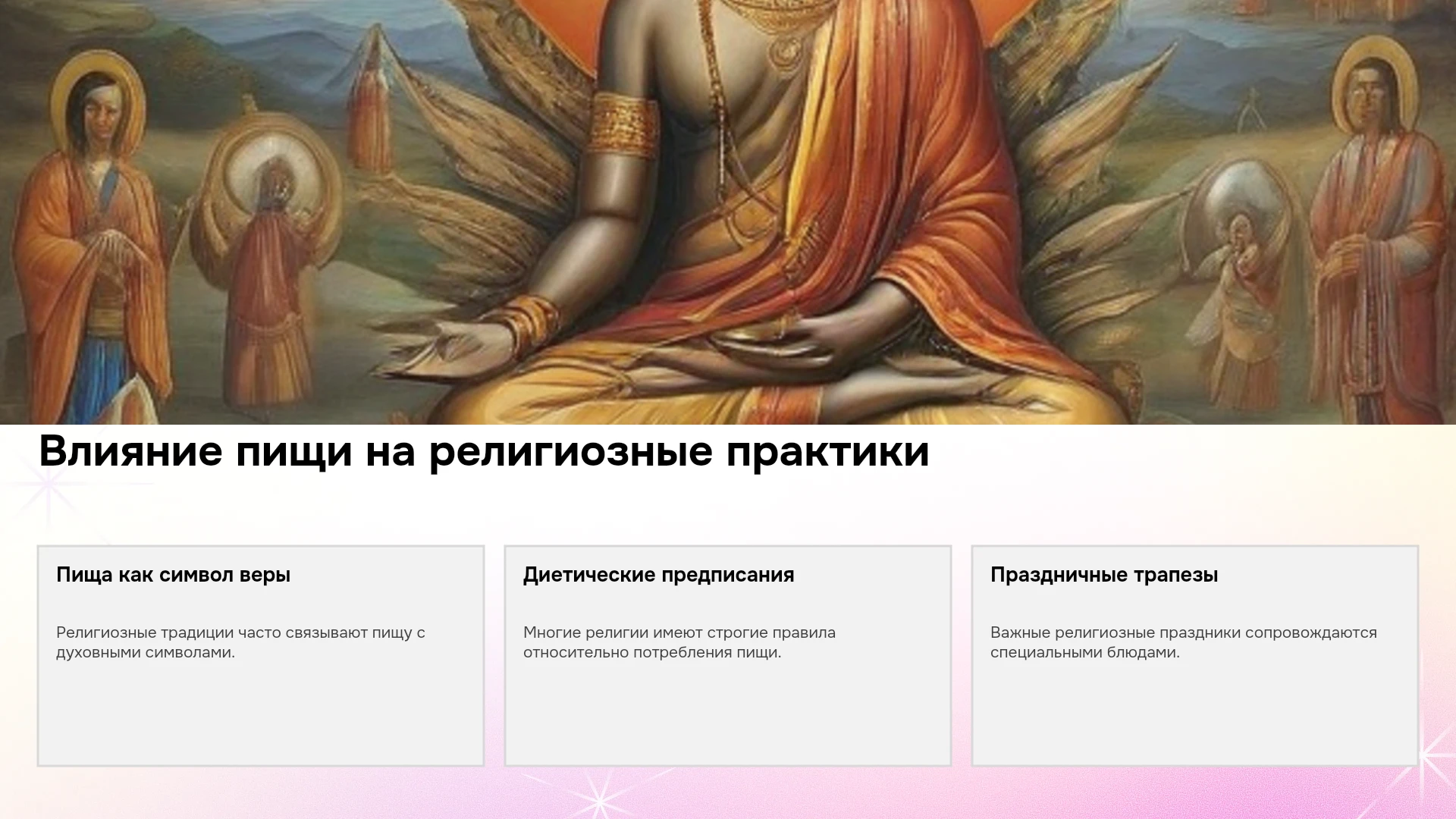 Влияние пищи на религиозные практики

Пища как символ веры

Религиозные традиции часто связывают пищу с духовными символами.

Диетические предписания

Многие религии имеют строгие правила относительно потребления пищи.

Праздничные трапезы

Важные религиозные праздники сопровождаются специальными блюдами.